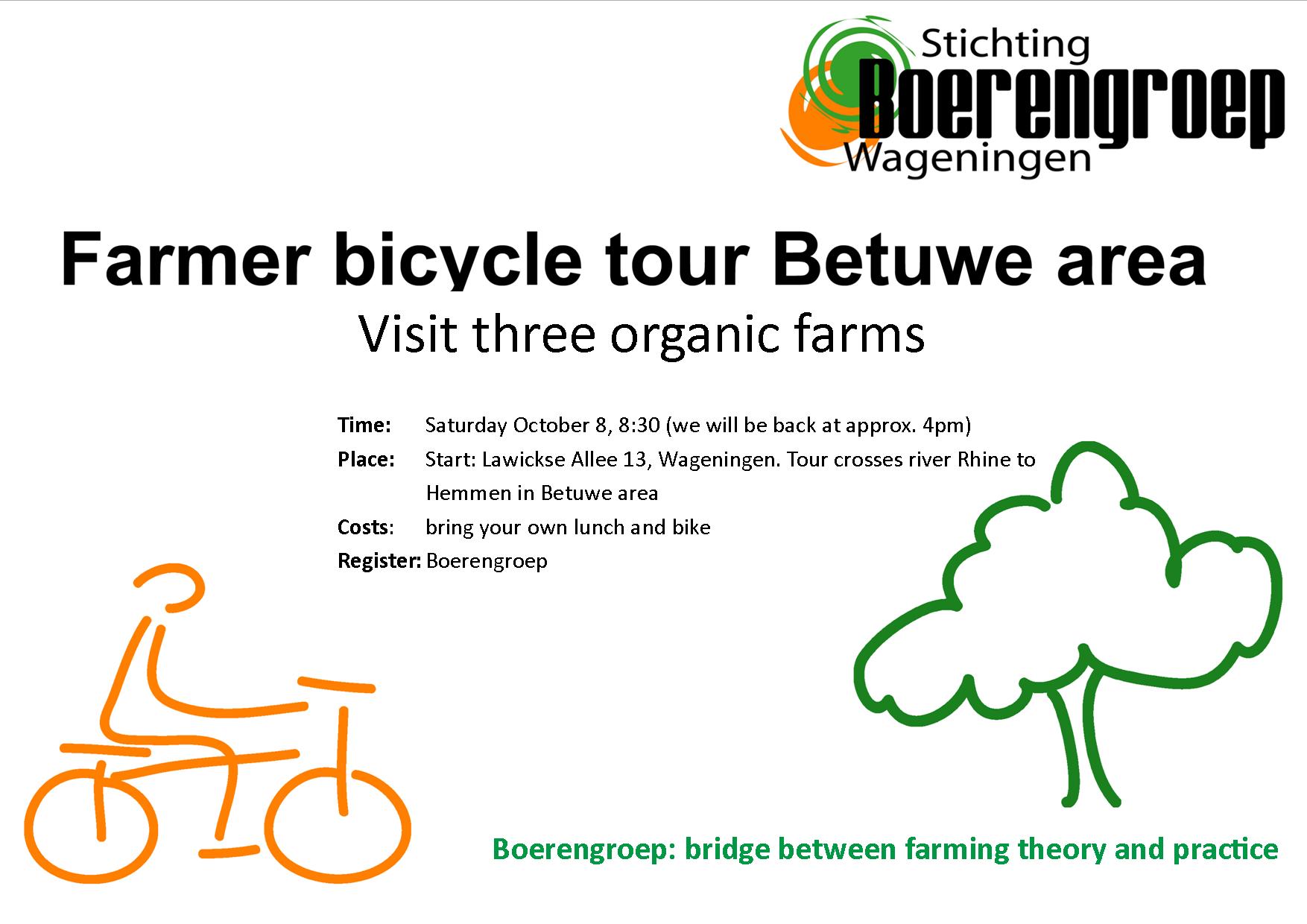 Stichting
Boerengroep
Wageningen

Farmer bicycle tour Betuwe area

Visit three organic farms

Time: Saturday October 8, 8:30 (we will be back at approx. 4pm)

Place: Start: Lawickse Allee 13, Wageningen. Tour crosses river Rhine to Hemmen in Betuwe area

Costs: bring your own lunch and bike

Register: Boerengroep

Boerengroep: bridge between farming theory and practice